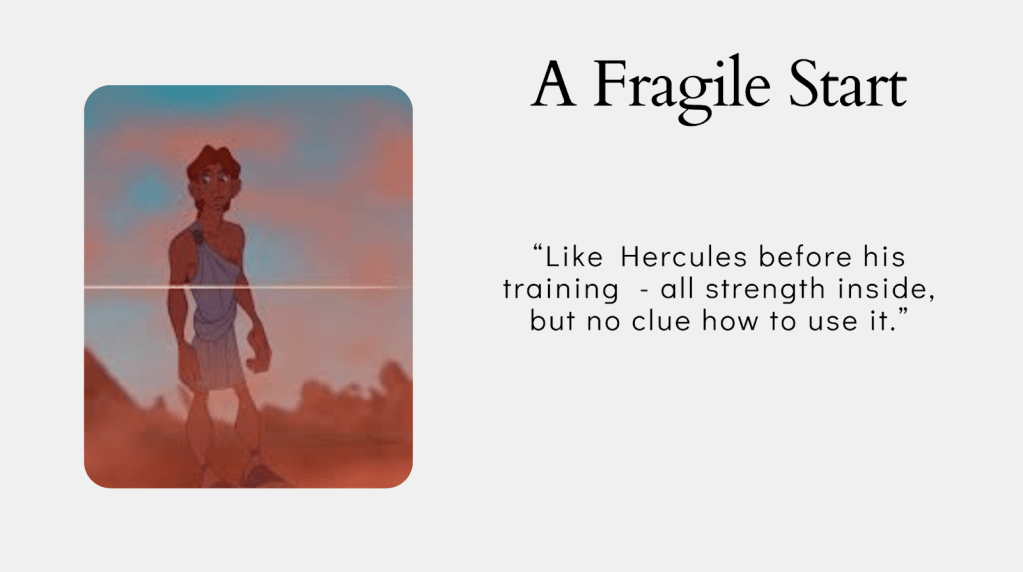 A Fragile Start

“Like Hercules before his training - all strength inside, but no clue how to use it.”